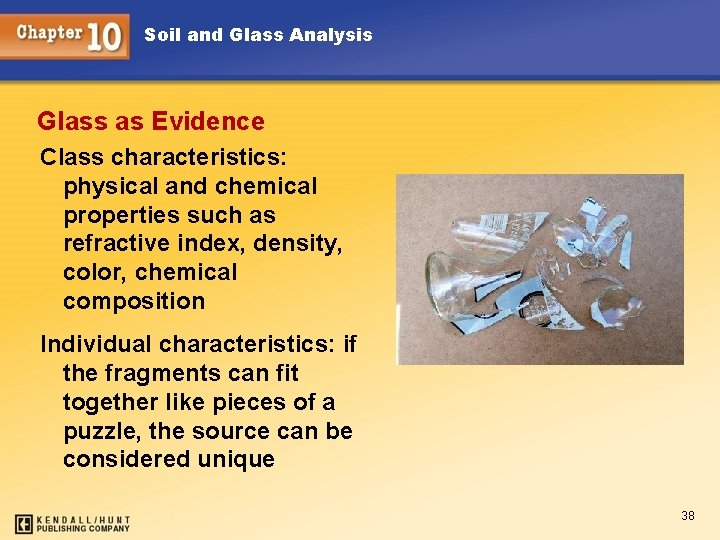 Chapter 10 Soil and Glass Analysis

Glass as Evidence

Class characteristics: physical and chemical properties such as refractive index, density, color, chemical composition

Individual characteristics: if the fragments can fit together like pieces of a puzzle, the source can be considered unique

KENDALL/HUNT PUBLISHING COMPANY

38